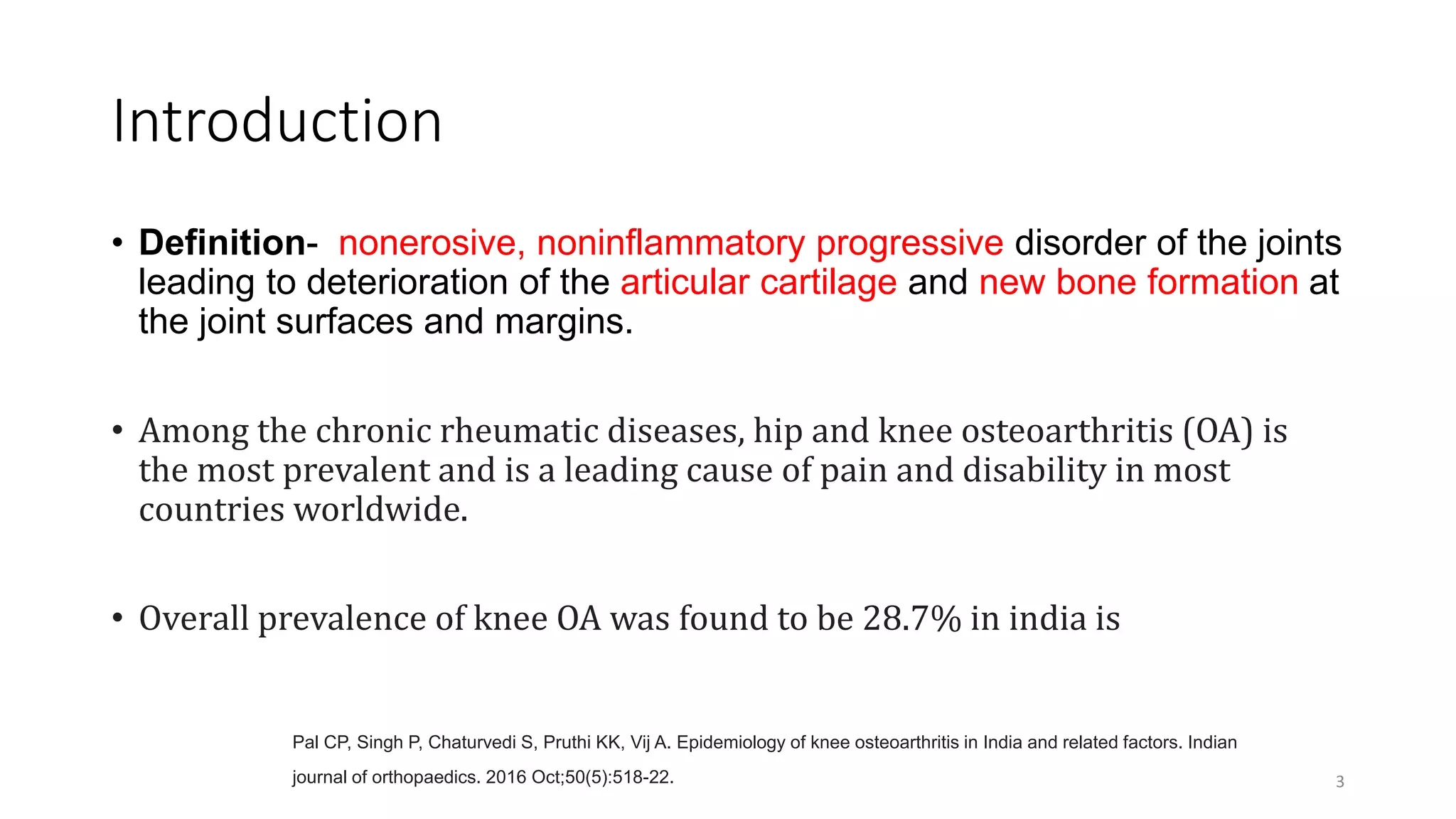 Introduction

• Definition- nonerosive, noninflammatory progressive disorder of the joints leading to deterioration of the articular cartilage and new bone formation at the joint surfaces and margins.

• Among the chronic rheumatic diseases, hip and knee osteoarthritis (OA) is the most prevalent and is a leading cause of pain and disability in most countries worldwide.

• Overall prevalence of knee OA was found to be 28.7% in india is

Pal CP, Singh P, Chaturvedi S, Pruthi KK, Vij A. Epidemiology of knee osteoarthritis in India and related factors. Indian journal of orthopaedics. 2016 Oct;50(5):518-22.

3